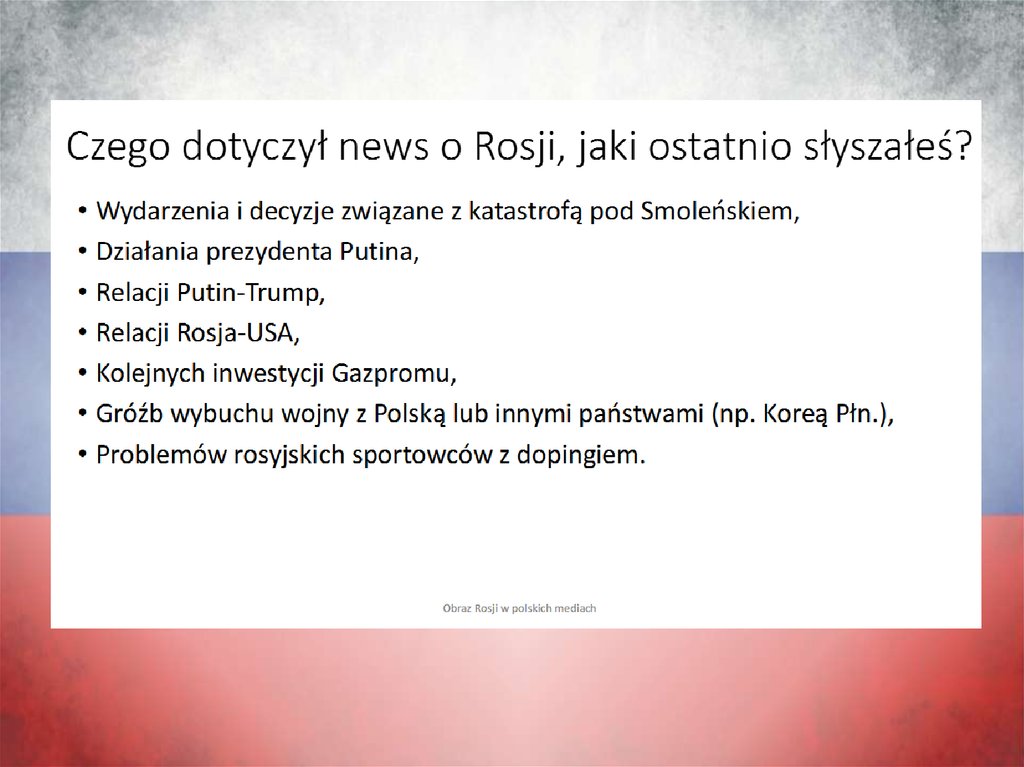 Czego dotyczył news o Rosji, jaki ostatnio słyszałeś?

• Wydarzenia i decyzje związane z katastrofą pod Smoleńskiem,
• Działania prezydenta Putina,
• Relacji Putin-Trump,
• Relacji Rosja-USA,
• Kolejnych inwestycji Gazpromu,
• Gróźb wybuchu wojny z Polską lub innymi państwami (np. Koreą Płn.),
• Problemów rosyjskich sportowców z dopingiem.

Obraz Rosji w polskich mediach